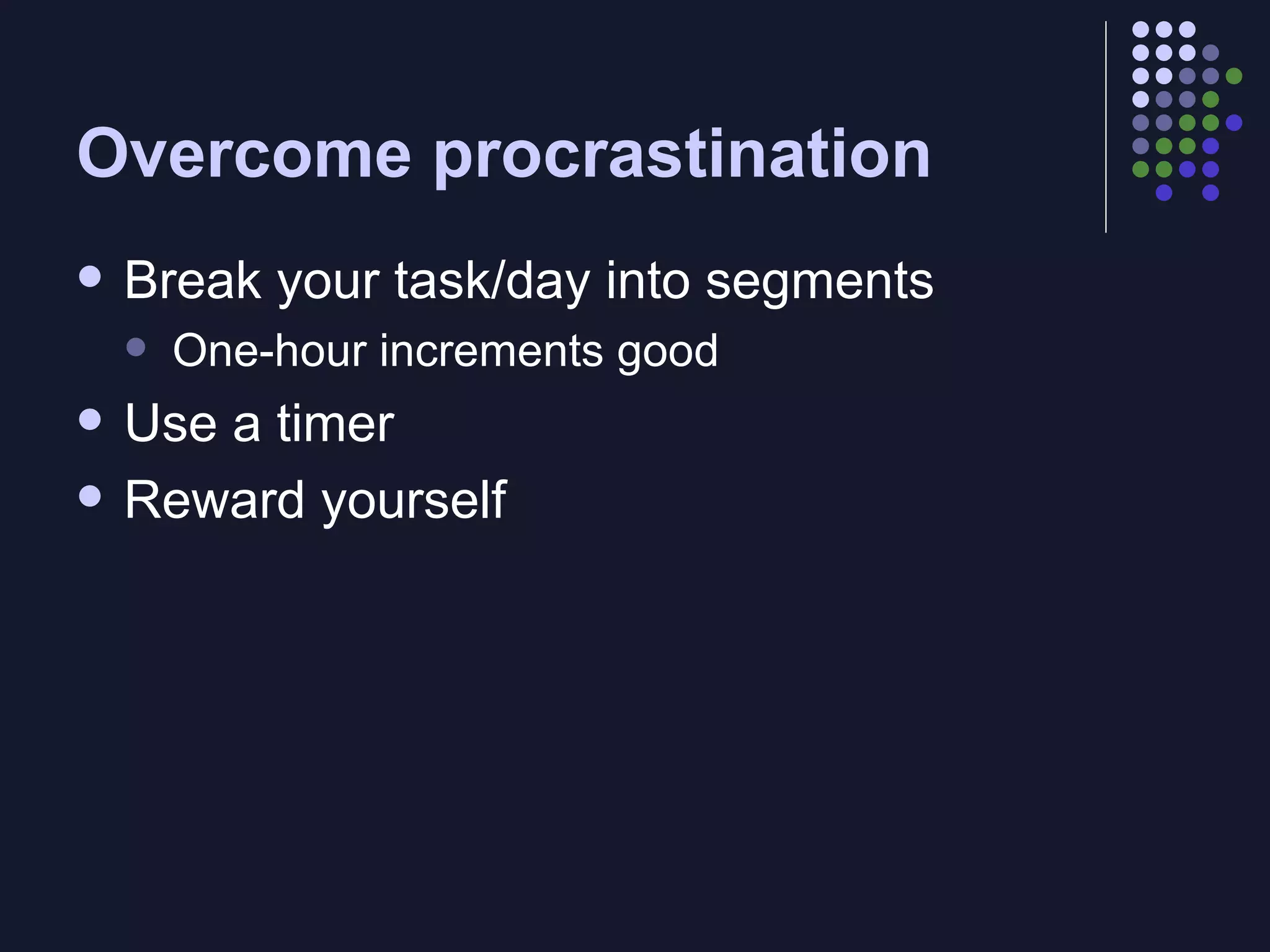 Overcome procrastination

- Break your task/day into segments
  - One-hour increments good
- Use a timer
- Reward yourself